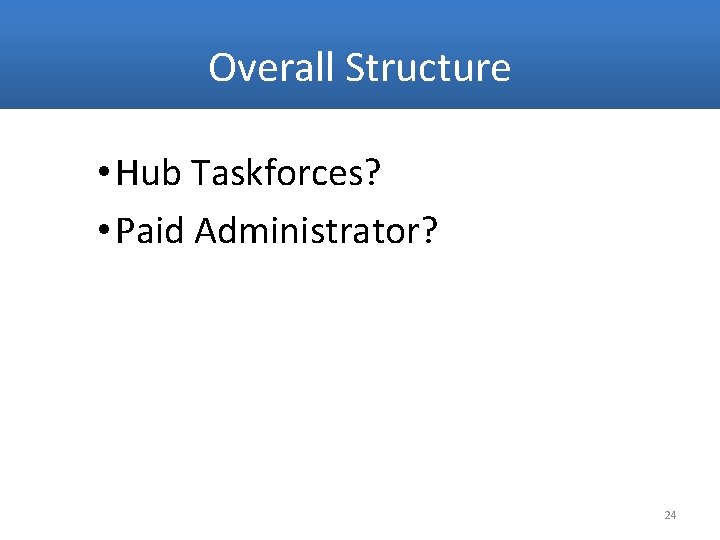 Overall Structure

• Hub Taskforces?
• Paid Administrator?

24